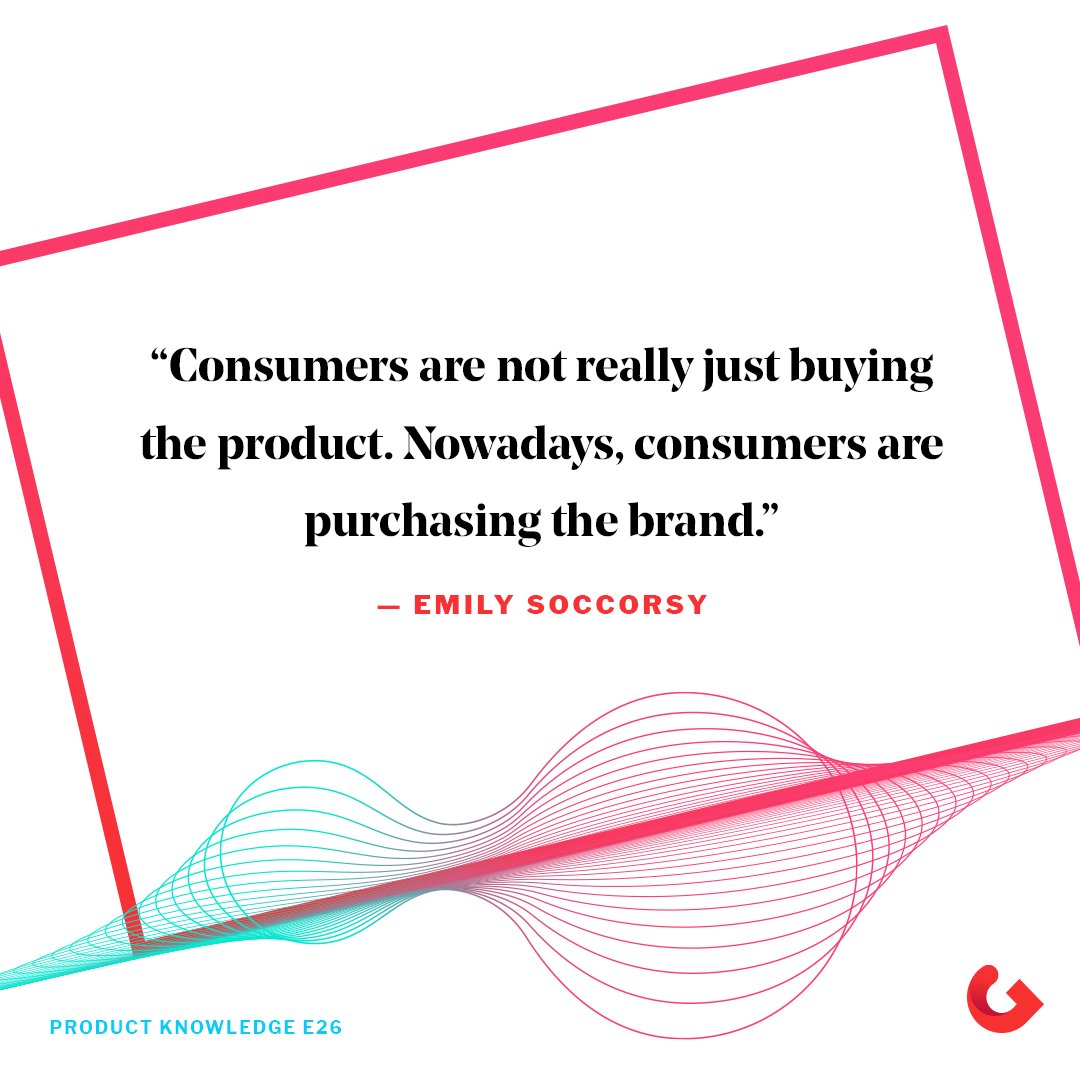 “Consumers are not really just buying the product. Nowadays, consumers are purchasing the brand.”

— EMILY SOCCORSY

PRODUCT KNOWLEDGE E26